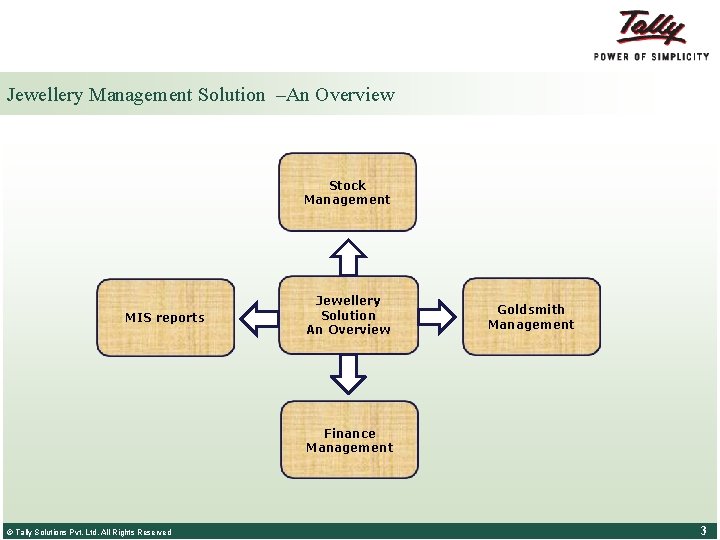 Tally
POWER OF SIMPLICITY

Jewellery Management Solution –An Overview

Stock Management

MIS reports

Jewellery Solution An Overview

Goldsmith Management

Finance Management

© Tally Solutions Pvt. Ltd. All Rights Reserved

3